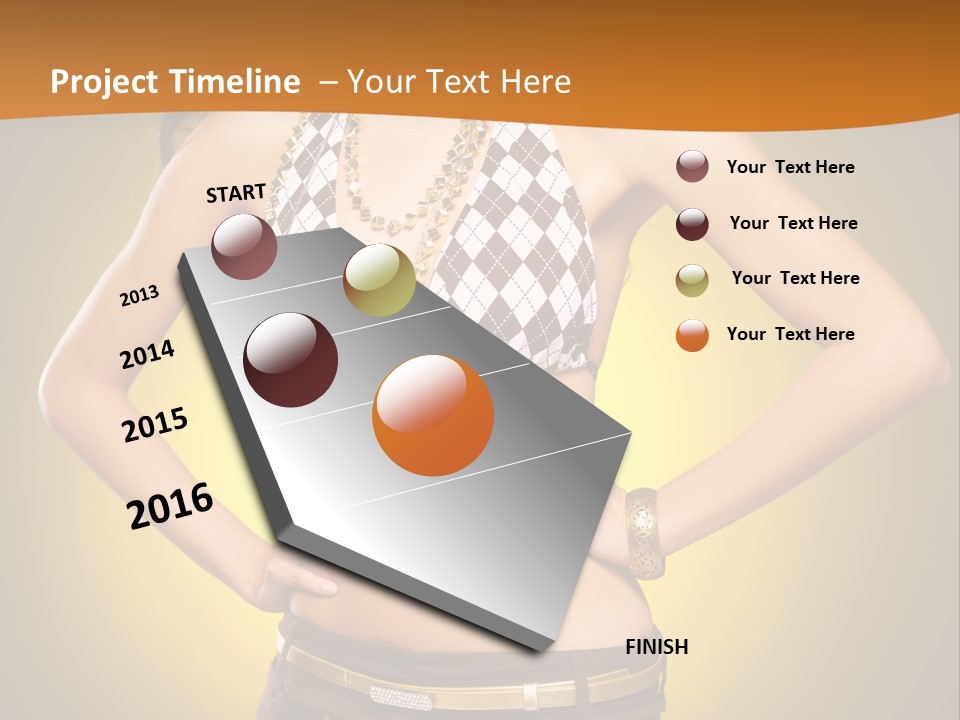 Project Timeline – Your Text Here

START

2013

2014

2015

2016

FINISH

Your Text Here

Your Text Here

Your Text Here

Your Text Here